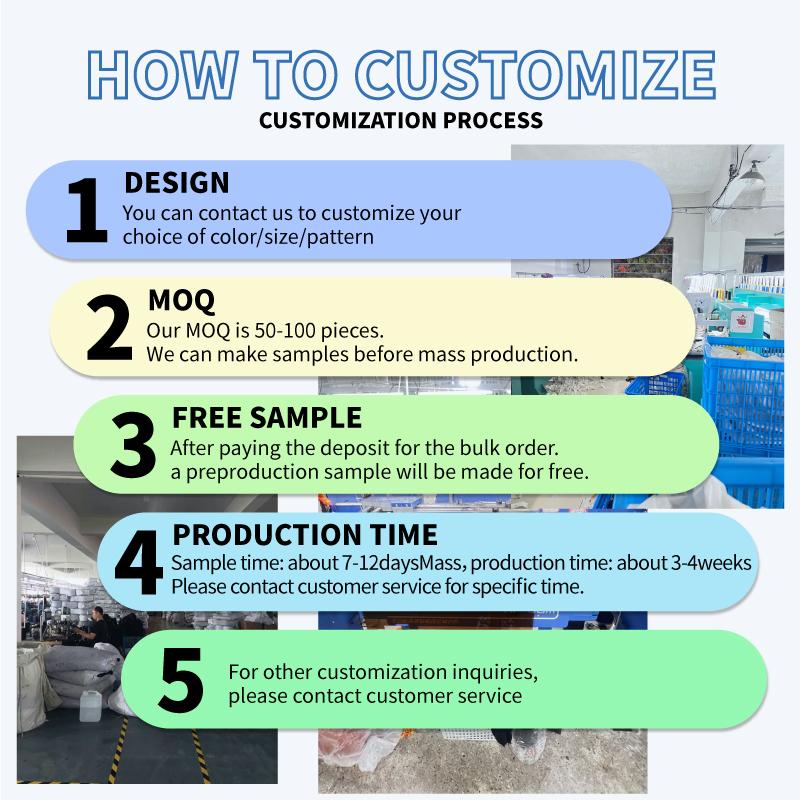 HOW TO CUSTOMIZE
CUSTOMIZATION PROCESS

1
DESIGN
You can contact us to customize your choice of color/size/pattern

2
MOQ
Our MOQ is 50-100 pieces.
We can make samples before mass production.

3
FREE SAMPLE
After paying the deposit for the bulk order.
a preproduction sample will be made for free.

4
PRODUCTION TIME
Sample time: about 7-12daysMass, production time: about 3-4weeks
Please contact customer service for specific time.

5
For other customization inquiries,
please contact customer service